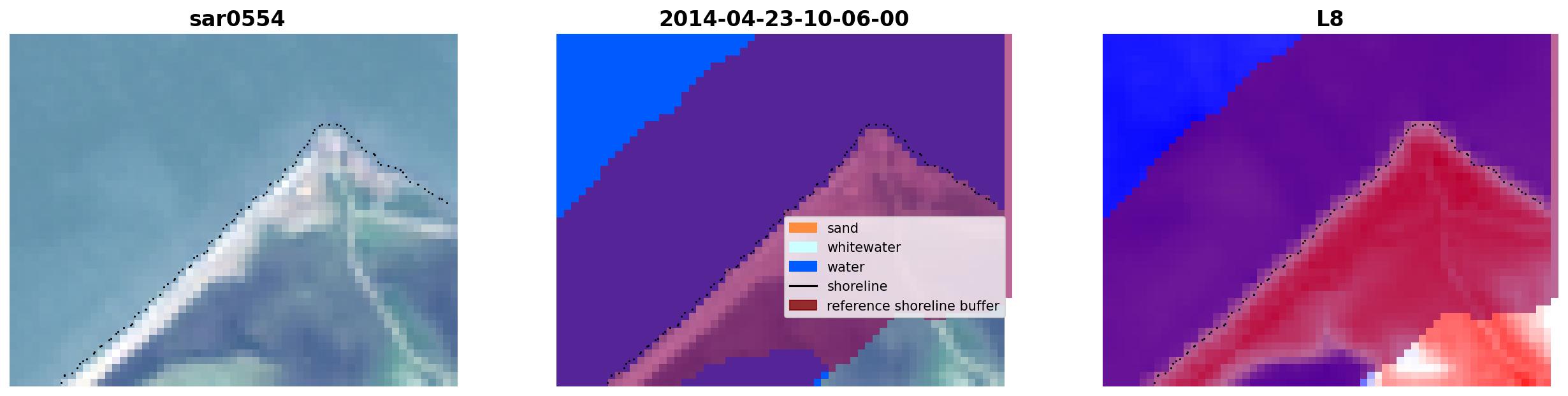 sar0554

2014-04-23-10-06-00

sand
whitewater
water
shoreline
reference shoreline buffer

L8